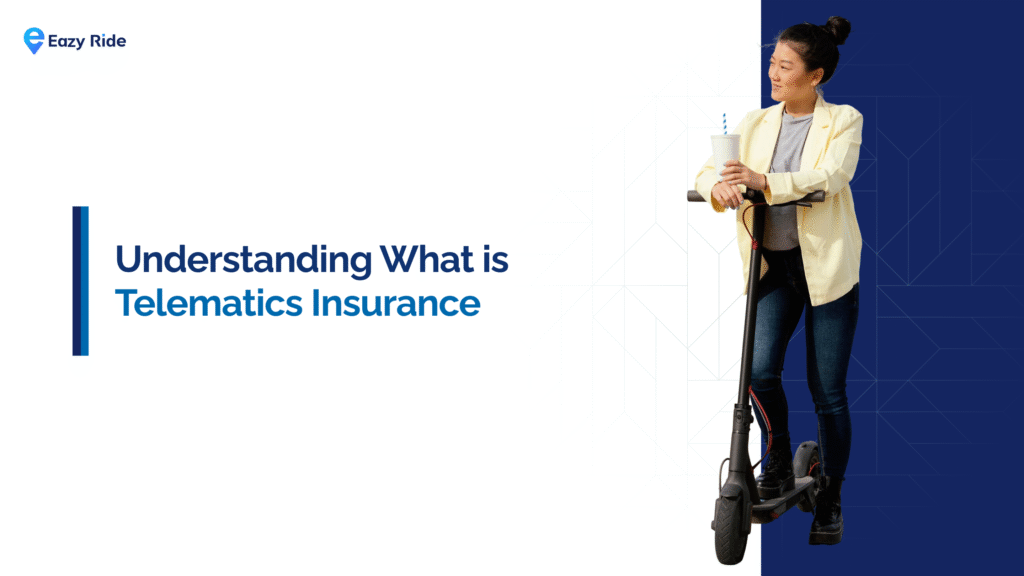 Eazy Ride

Understanding What is Telematics Insurance